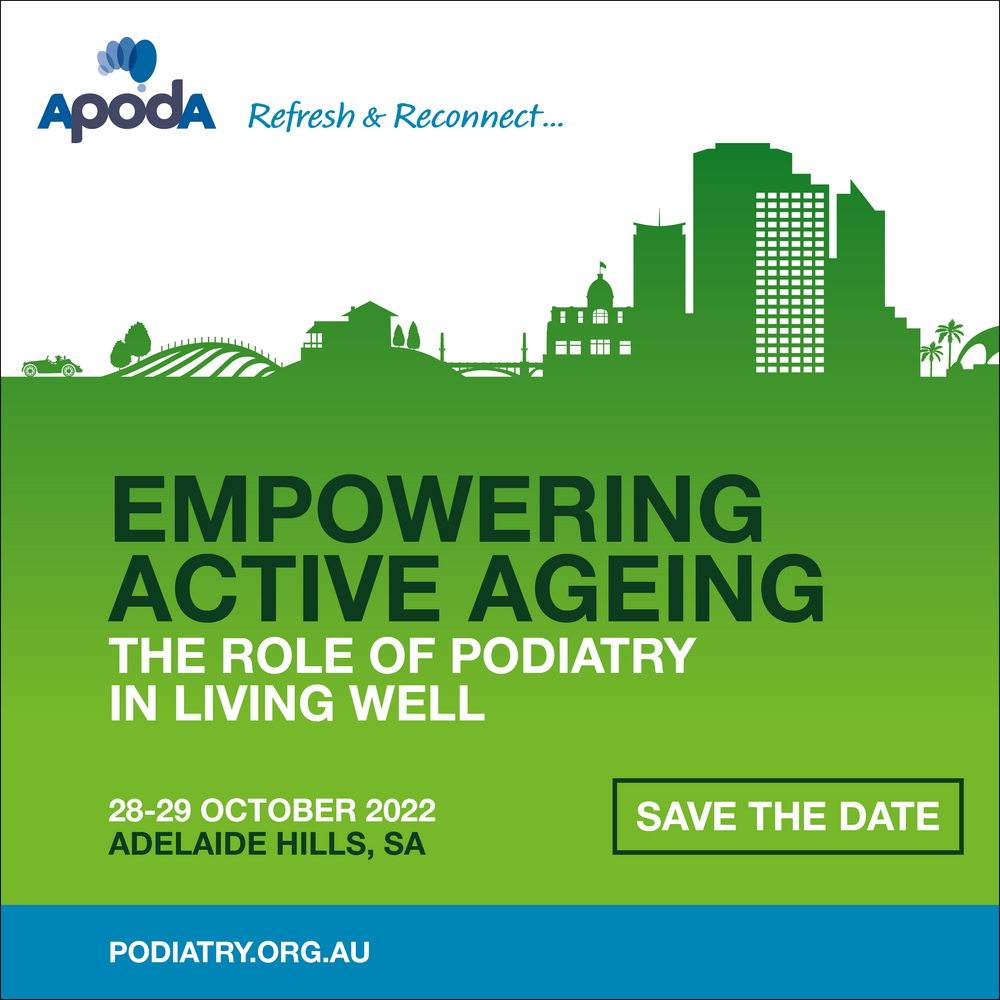 ApodA Refresh & Reconnect...

EMPOWERING ACTIVE AGEING
THE ROLE OF PODIATRY IN LIVING WELL

28-29 OCTOBER 2022
ADELAIDE HILLS, SA

SAVE THE DATE

PODIATRY.ORG.AU